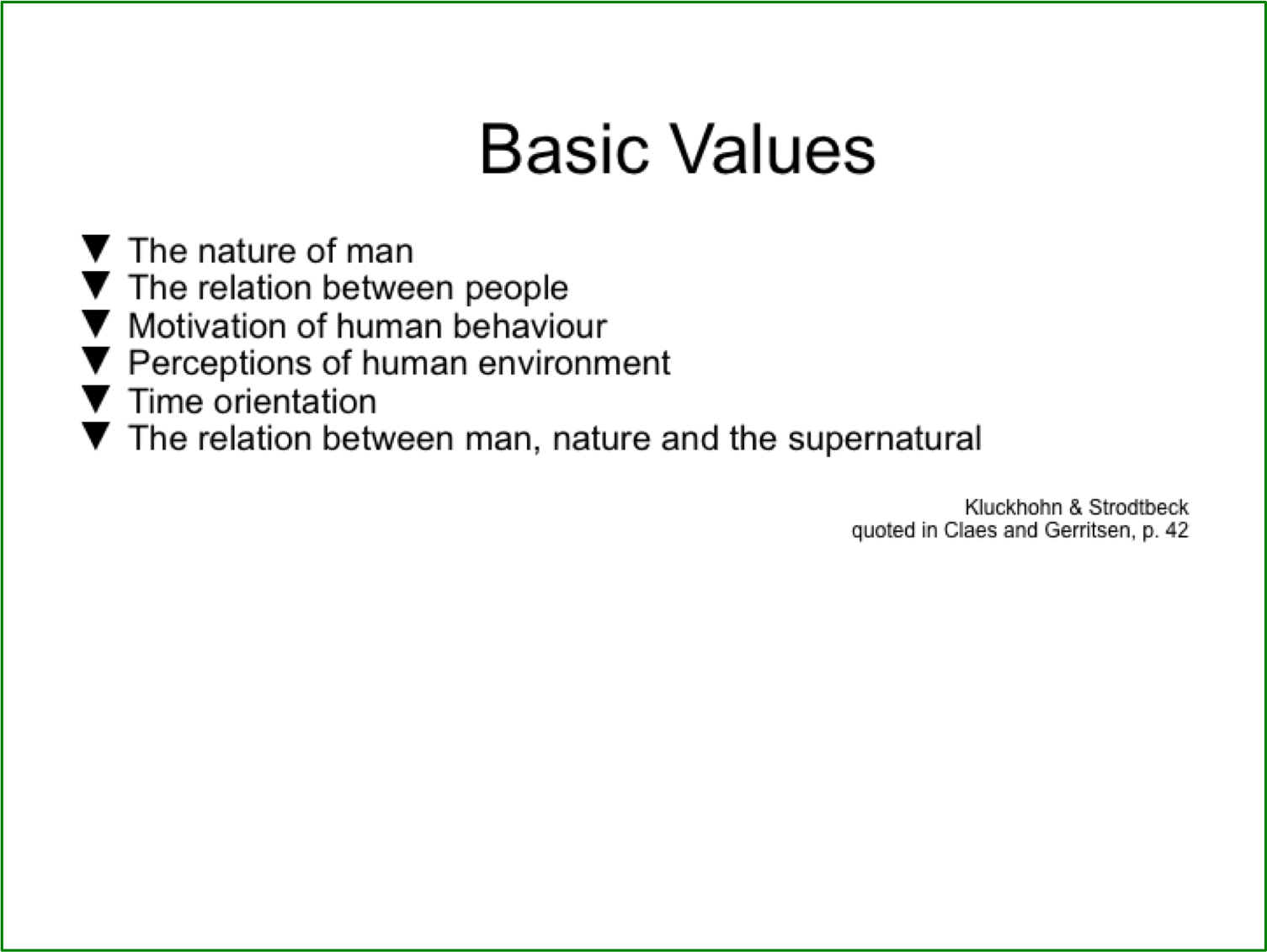 Basic Values

▼ The nature of man
▼ The relation between people
▼ Motivation of human behaviour
▼ Perceptions of human environment
▼ Time orientation
▼ The relation between man, nature and the supernatural

Kluckhohn & Strodtbeck
quoted in Claes and Gerritsen, p. 42